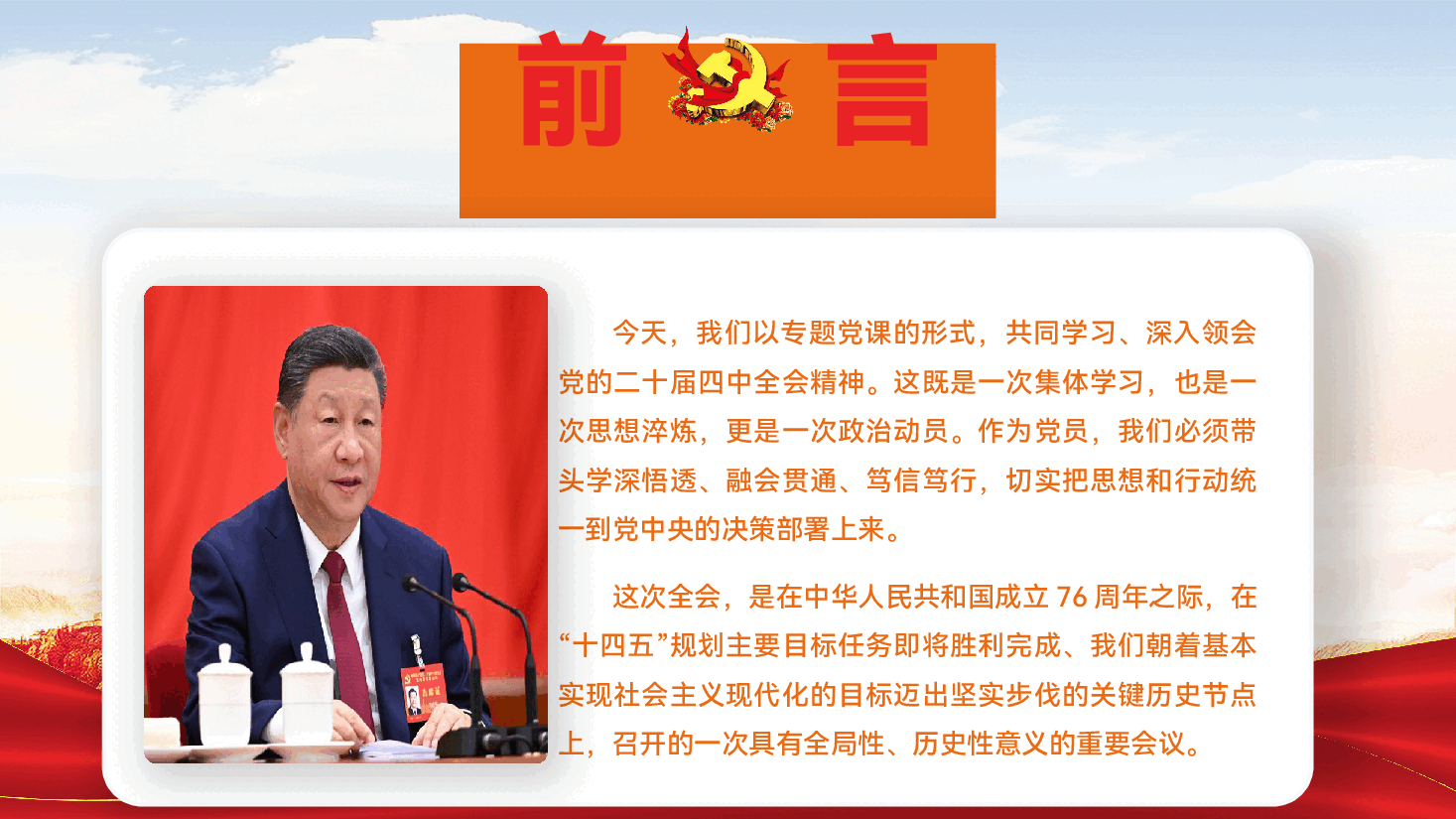 前 言

今天，我们以专题党课的形式，共同学习、深入领会党的二十届四中全会精神。这既是一次集体学习，也是一次思想淬炼，更是一次政治动员。作为党员，我们必须带头学深悟透、融会贯通、笃信笃行，切实把思想和行动统一到党中央的决策部署上来。

这次全会，是在中华人民共和国成立 76 周年之际，在“十四五”规划主要目标任务即将胜利完成、我们朝着基本实现社会主义现代化的目标迈出坚实步伐的关键历史节点上，召开的一次具有全局性、历史性意义的重要会议。